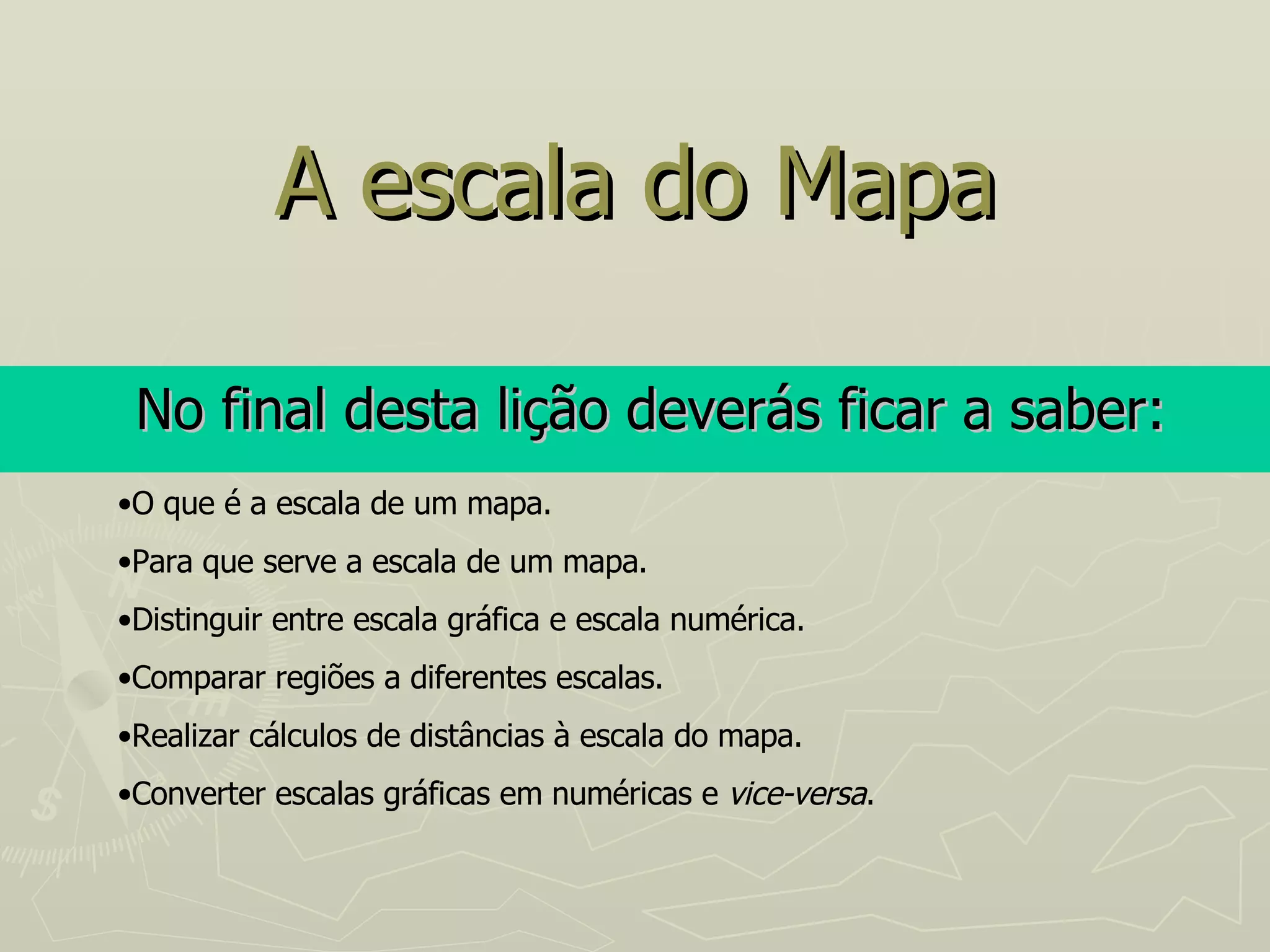 A escala do Mapa

No final desta lição deverás ficar a saber:

•O que é a escala de um mapa.

•Para que serve a escala de um mapa.

•Distinguir entre escala gráfica e escala numérica.

•Comparar regiões a diferentes escalas.

•Realizar cálculos de distâncias à escala do mapa.

•Converter escalas gráficas em numéricas e vice-versa.